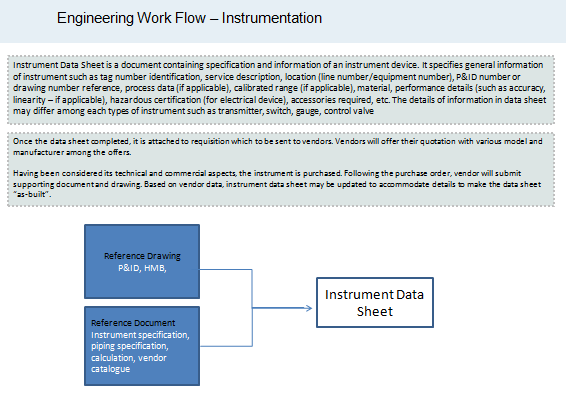 Engineering Work Flow – Instrumentation

Instrument Data Sheet is a document containing specification and information of an instrument device. It specifies general information of instrument such as tag number identification, service description, location (line number/equipment number), P&ID number or drawing number reference, process data (if applicable), calibrated range (if applicable), material, performance details (such as accuracy, linearity – if applicable), hazardous certification (for electrical device), accessories required, etc. The details of information in data sheet may differ among each types of instrument such as transmitter, switch, gauge, control valve

Once the data sheet completed, it is attached to requisition which to be sent to vendors. Vendors will offer their quotation with various model and manufacturer among the offers.

Having been considered its technical and commercial aspects, the instrument is purchased. Following the purchase order, vendor will submit supporting document and drawing. Based on vendor data, instrument data sheet may be updated to accommodate details to make the data sheet "as-built".

Reference Drawing
P&ID, HMB,

Reference Document
Instrument specification, piping specification, calculation, vendor catalogue

Instrument Data Sheet